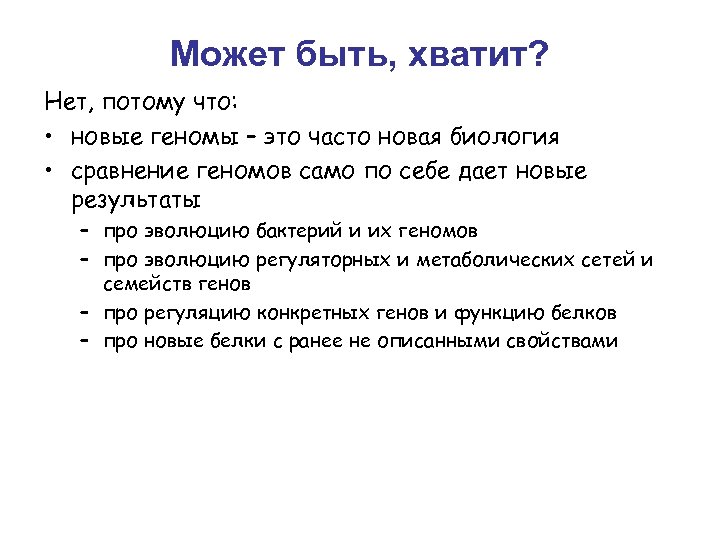 Может быть, хватит?

Нет, потому что:

• новые геномы – это часто новая биология

• сравнение геномов само по себе дает новые результаты

– про эволюцию бактерий и их геномов

– про эволюцию регуляторных и метаболических сетей и семейств генов

– про регуляцию конкретных генов и функцию белков

– про новые белки с ранее не описанными свойствами